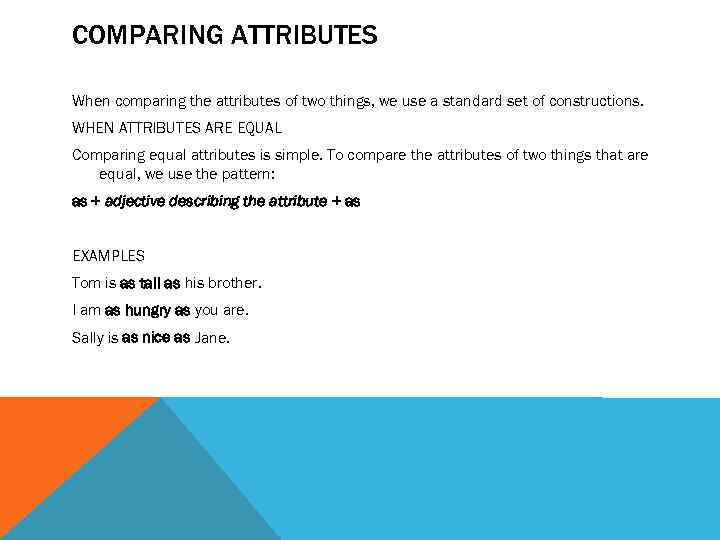 COMPARING ATTRIBUTES

When comparing the attributes of two things, we use a standard set of constructions.

WHEN ATTRIBUTES ARE EQUAL

Comparing equal attributes is simple. To compare the attributes of two things that are equal, we use the pattern:

as + adjective describing the attribute + as

EXAMPLES

Tom is as tall as his brother.

I am as hungry as you are.

Sally is as nice as Jane.